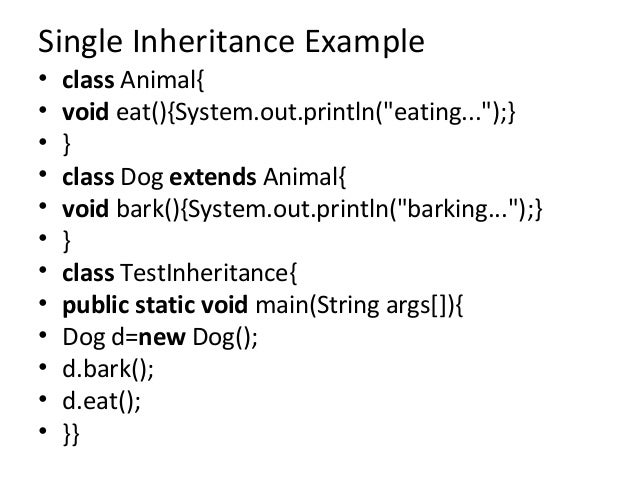 Single Inheritance Example

• class Animal{
• void eat(){System.out.println("eating...");}
• }
• class Dog extends Animal{
• void bark(){System.out.println("barking...");}
• }
• class TestInheritance{
• public static void main(String args[]){
• Dog d=new Dog();
• d.bark();
• d.eat();
• }}